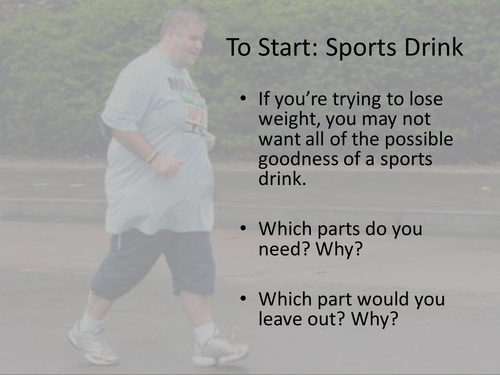 To Start: Sports Drink

• If you're trying to lose weight, you may not want all of the possible goodness of a sports drink.

• Which parts do you need? Why?

• Which part would you leave out? Why?